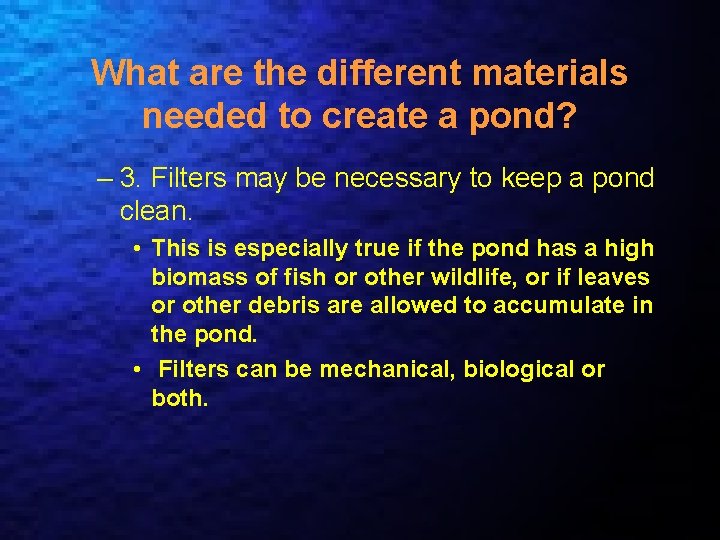 What are the different materials needed to create a pond?

– 3. Filters may be necessary to keep a pond clean.

• This is especially true if the pond has a high biomass of fish or other wildlife, or if leaves or other debris are allowed to accumulate in the pond.

• Filters can be mechanical, biological or both.